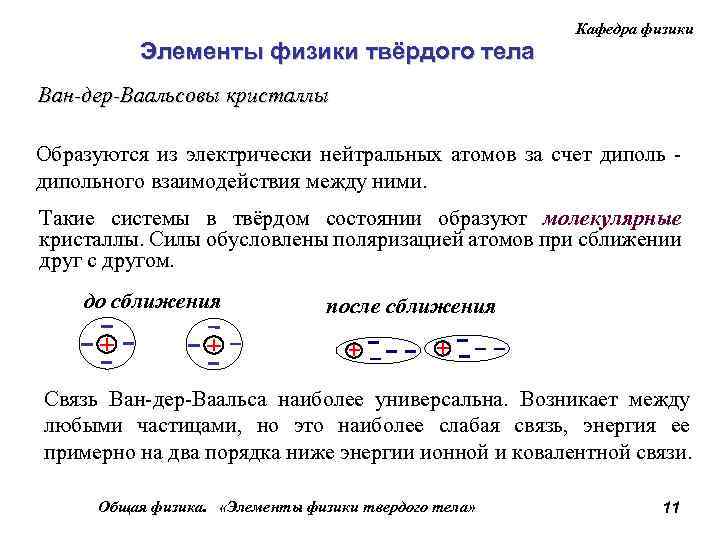 Кафедра физики

Элементы физики твёрдого тела

Ван-дер-Ваальсовы кристаллы

Образуются из электрически нейтральных атомов за счет диполь - дипольного взаимодействия между ними.

Такие системы в твёрдом состоянии образуют молекулярные кристаллы. Силы обусловлены поляризацией атомов при сближении друг с другом.

до сближения

после сближения

Связь Ван-дер-Ваальса наиболее универсальна. Возникает между любыми частицами, но это наиболее слабая связь, энергия ее примерно на два порядка ниже энергии ионной и ковалентной связи.

Общая физика. «Элементы физики твердого тела»

11